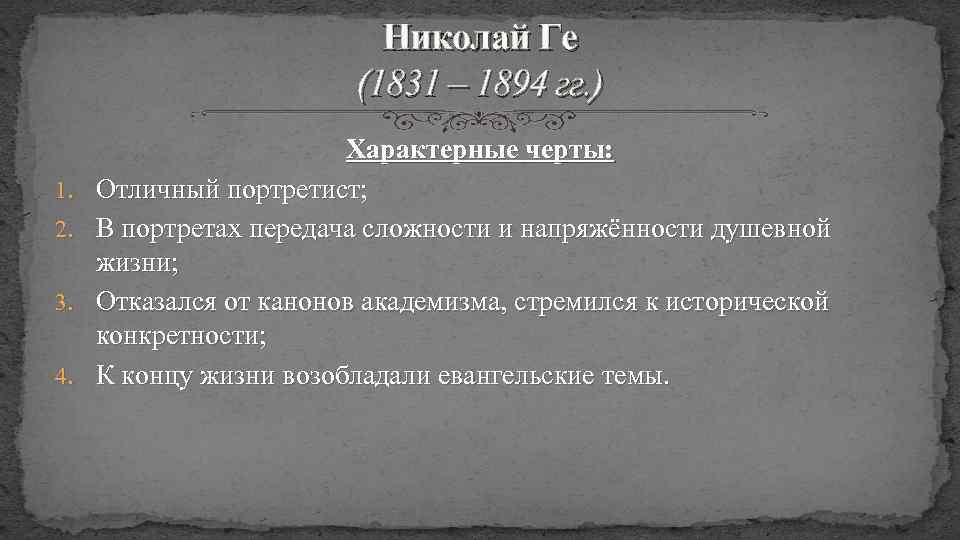 Николай Ге
(1831 – 1894 гг.)

Характерные черты:

1. Отличный портретист;
2. В портретах передача сложности и напряжённости душевной жизни;
3. Отказался от канонов академизма, стремился к исторической конкретности;
4. К концу жизни возобладали евангельские темы.